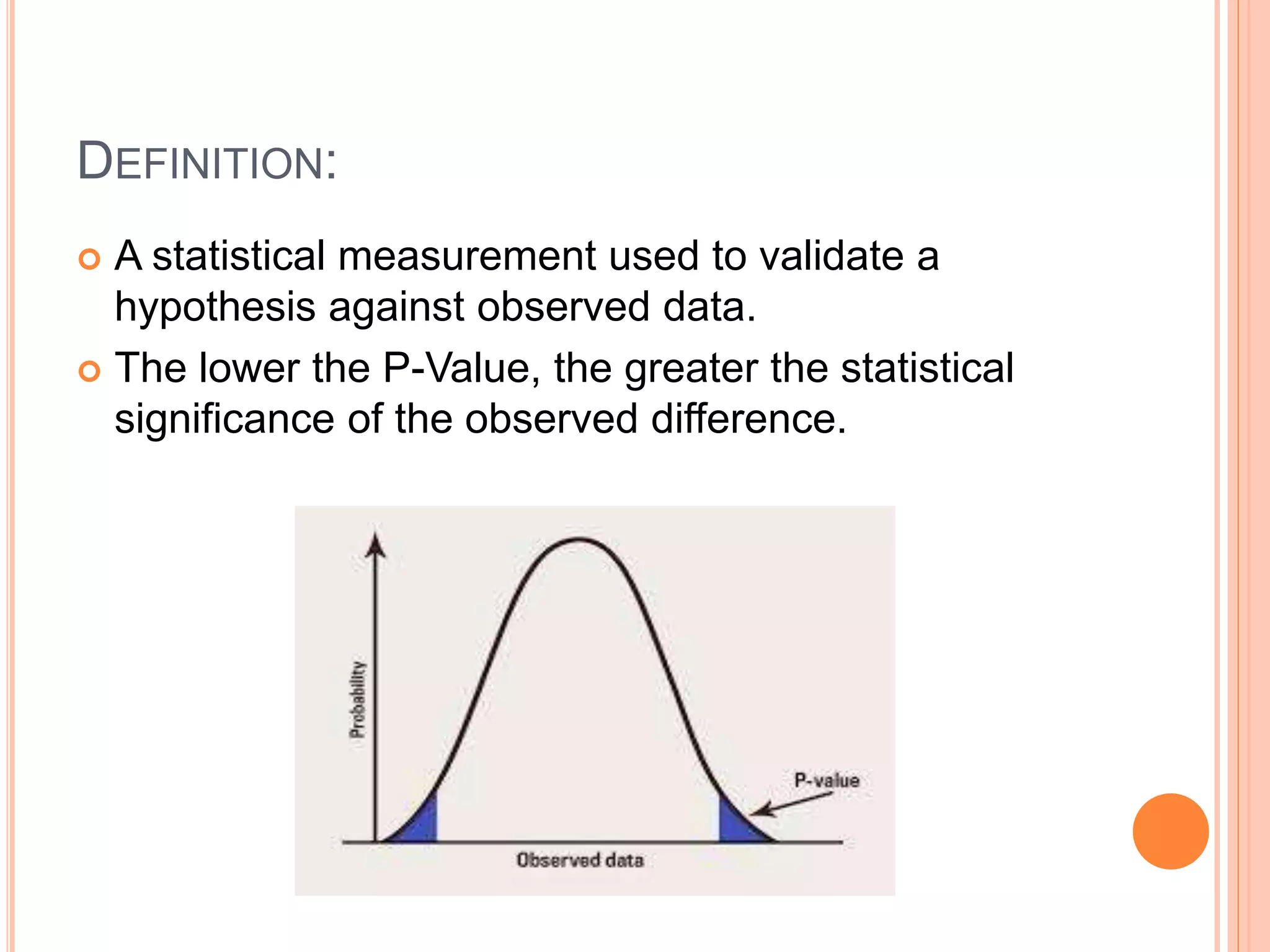 DEFINITION:

A statistical measurement used to validate a hypothesis against observed data.

The lower the P-Value, the greater the statistical significance of the observed difference.

Probability

P-value

Observed data